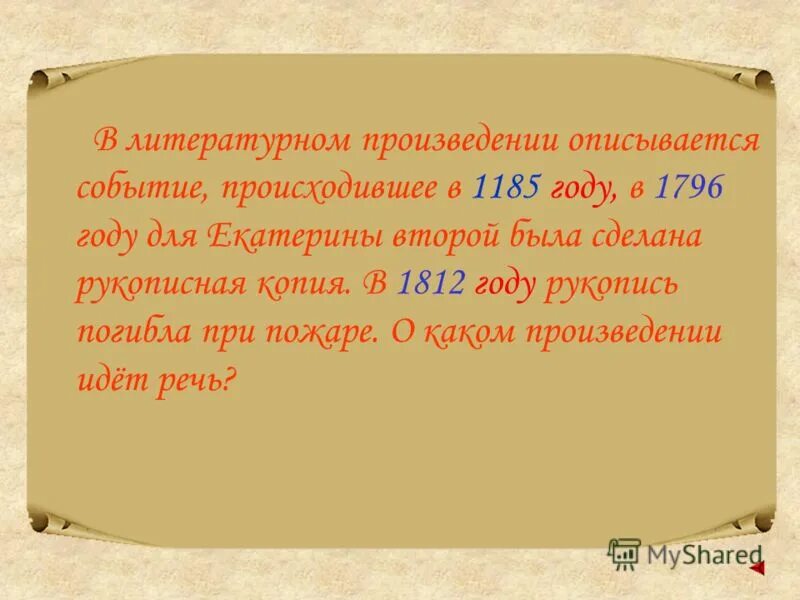 В литературном произведении описывается событие, происходившее в 1185 году, в 1796 году для Екатерины второй была сделана рукописная копия. В 1812 году рукопись погибла при пожаре. О каком произведении идёт речь?

MyShared